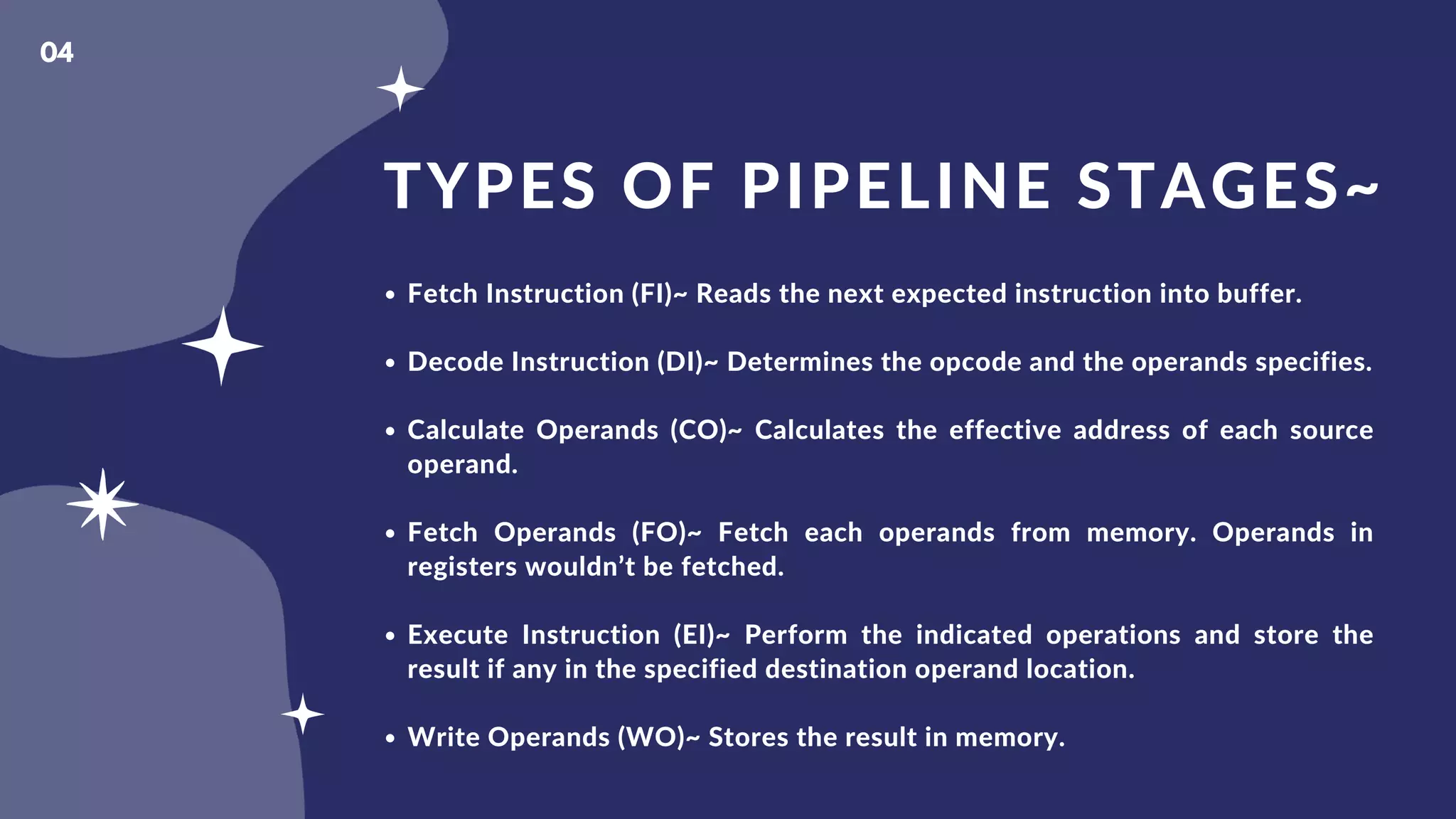 04

TYPES OF PIPELINE STAGES~

• Fetch Instruction (FI)~ Reads the next expected instruction into buffer.

• Decode Instruction (DI)~ Determines the opcode and the operands specifies.

• Calculate Operands (CO)~ Calculates the effective address of each source operand.

• Fetch Operands (FO)~ Fetch each operands from memory. Operands in registers wouldn't be fetched.

• Execute Instruction (EI)~ Perform the indicated operations and store the result if any in the specified destination operand location.

• Write Operands (WO)~ Stores the result in memory.